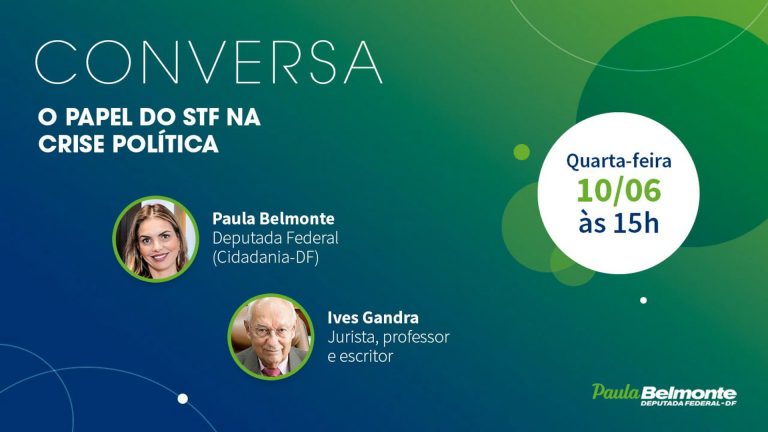 CONVERSA

O PAPEL DO STF NA CRISE POLÍTICA

Quarta-feira
10/06
às 15h

Paula Belmonte
Deputada Federal
(Cidadania-DF)

Ives Gandra
Jurista, professor
e escritor

Paula Belmonte
DEPUTADA FEDERAL - DF